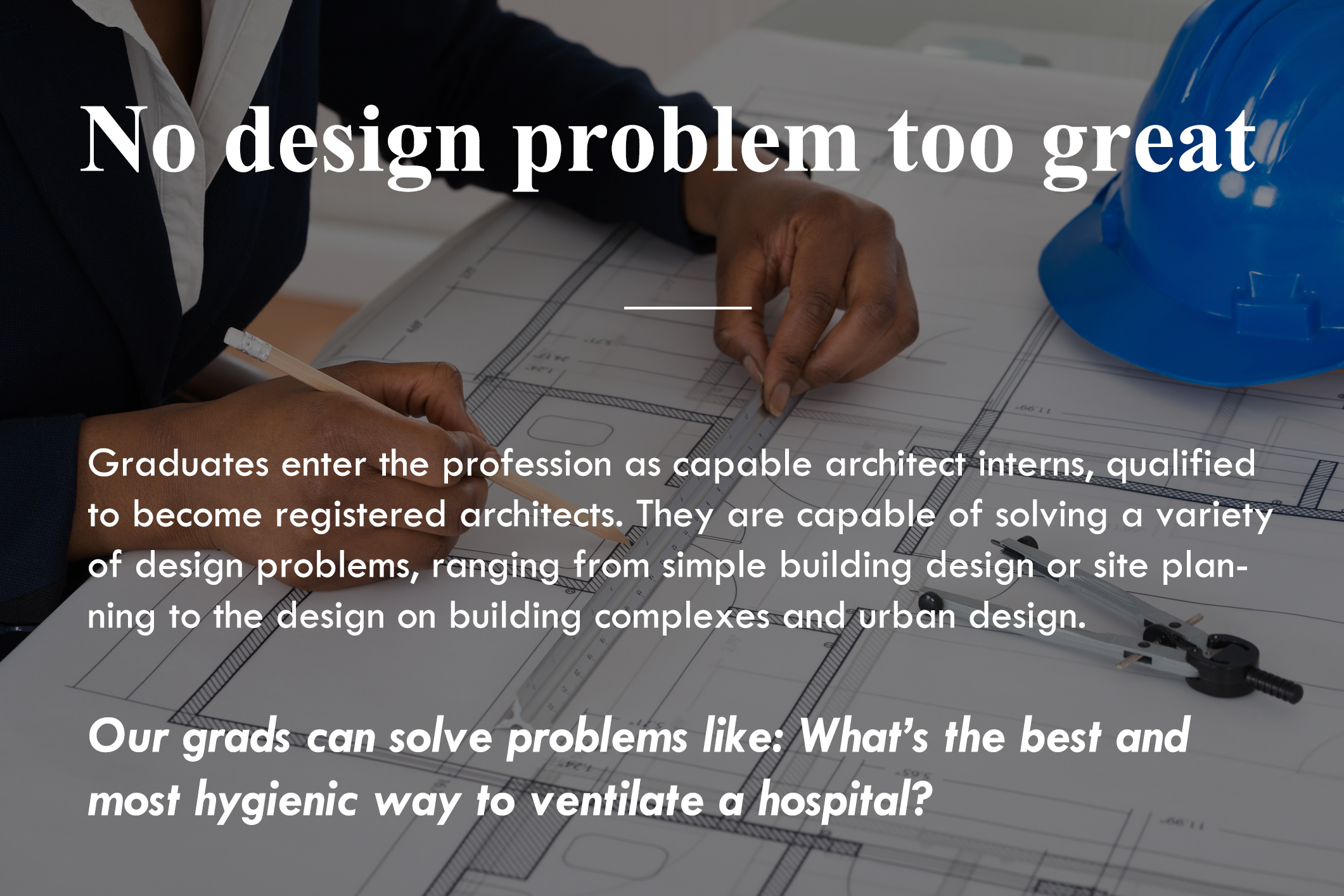 No design problem too great

Graduates enter the profession as capable architect interns, qualified to become registered architects. They are capable of solving a variety of design problems, ranging from simple building design or site planning to the design on building complexes and urban design.

Our grads can solve problems like: What's the best and most hygienic way to ventilate a hospital?